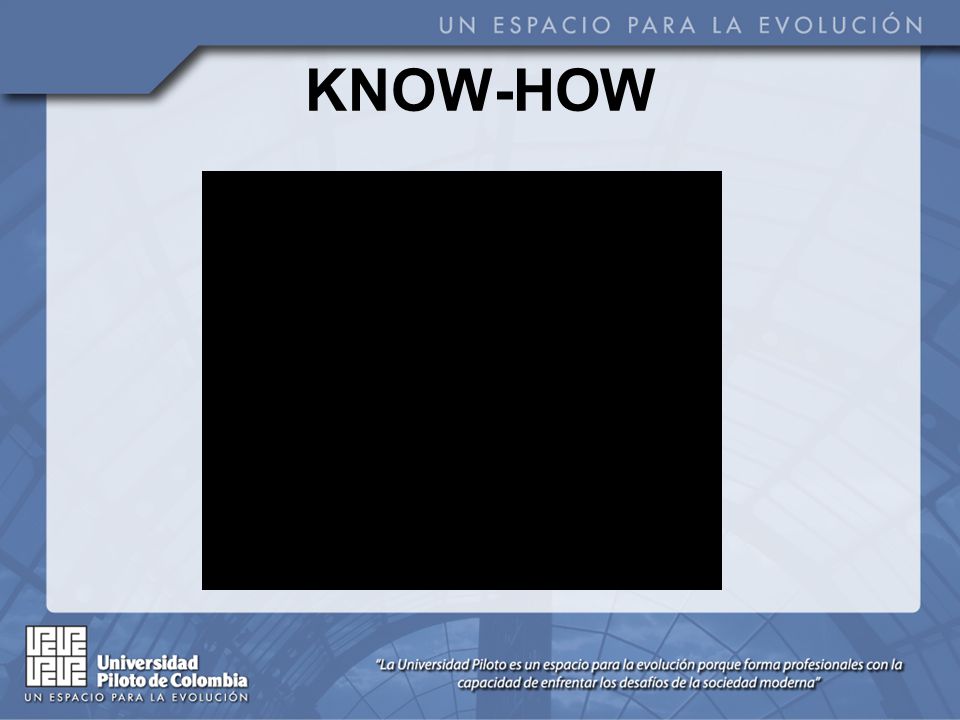 UN ESPACIO PARA LA EVOLUCIÓN

KNOW-HOW

Universidad Piloto de Colombia
UN ESPACIO PARA LA EVOLUCIÓN

"La Universidad Piloto es un espacio para la evolución porque forma profesionales con la capacidad de enfrentar los desafíos de la sociedad moderna"